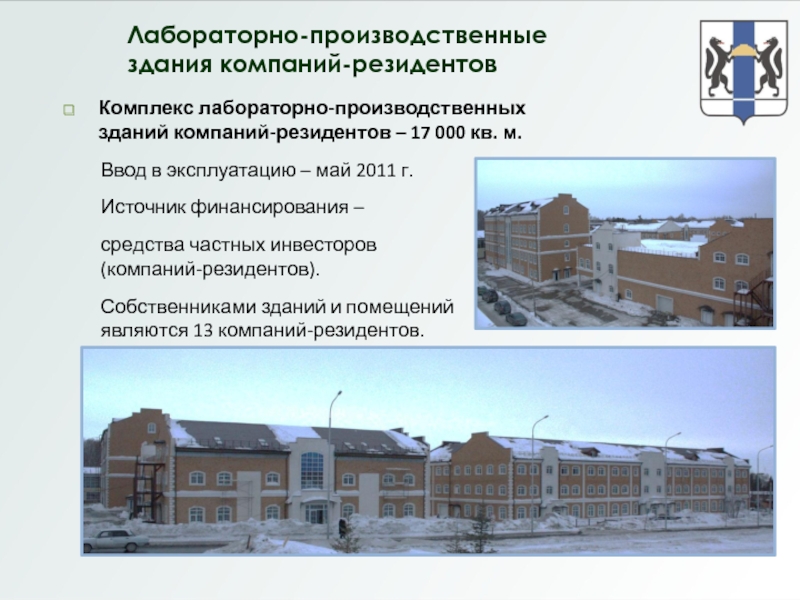 Лабораторно-производственные здания компаний-резидентов

Комплекс лабораторно-производственных зданий компаний-резидентов – 17 000 кв. м.

Ввод в эксплуатацию – май 2011 г.

Источник финансирования –

средства частных инвесторов (компаний-резидентов).

Собственниками зданий и помещений являются 13 компаний-резидентов.